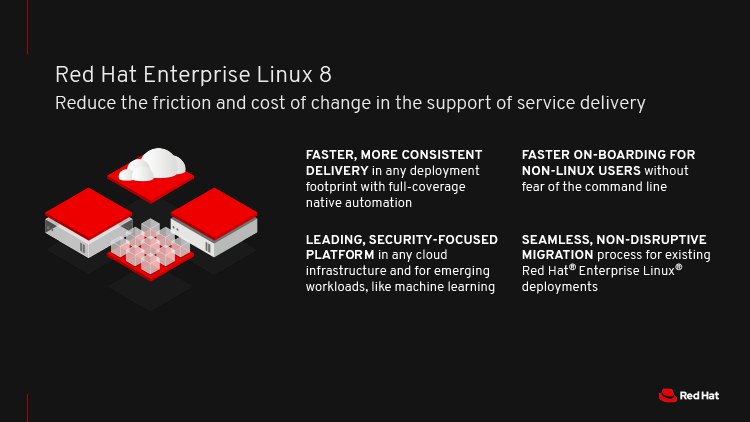 Red Hat Enterprise Linux 8
Reduce the friction and cost of change in the support of service delivery

FASTER, MORE CONSISTENT DELIVERY in any deployment footprint with full-coverage native automation

LEADING, SECURITY-FOCUSED PLATFORM in any cloud infrastructure and for emerging workloads, like machine learning

FASTER ON-BOARDING FOR NON-LINUX USERS without fear of the command line

SEAMLESS, NON-DISRUPTIVE MIGRATION process for existing Red Hat® Enterprise Linux® deployments

Red Hat